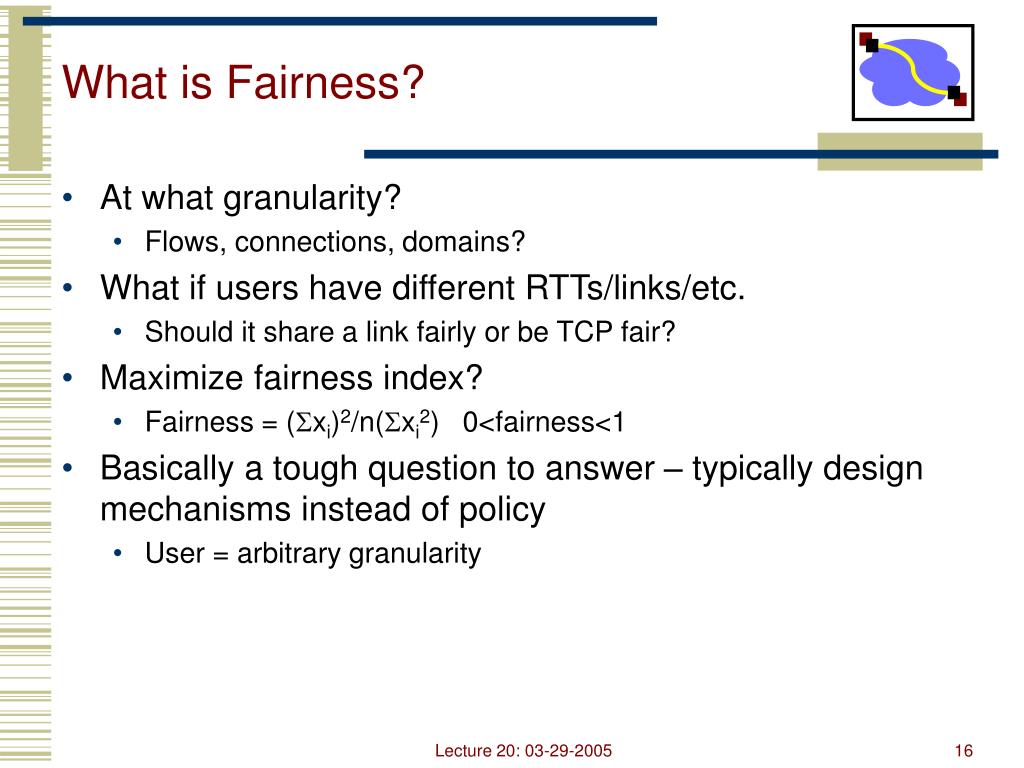 What is Fairness?

• At what granularity?
  • Flows, connections, domains?
• What if users have different RTTs/links/etc.
  • Should it share a link fairly or be TCP fair?
• Maximize fairness index?
  • Fairness = $(\Sigma x_i)^2/n(\Sigma x_i^2)$   0<fairness<1
• Basically a tough question to answer – typically design mechanisms instead of policy
  • User = arbitrary granularity

Lecture 20: 03-29-2005

16